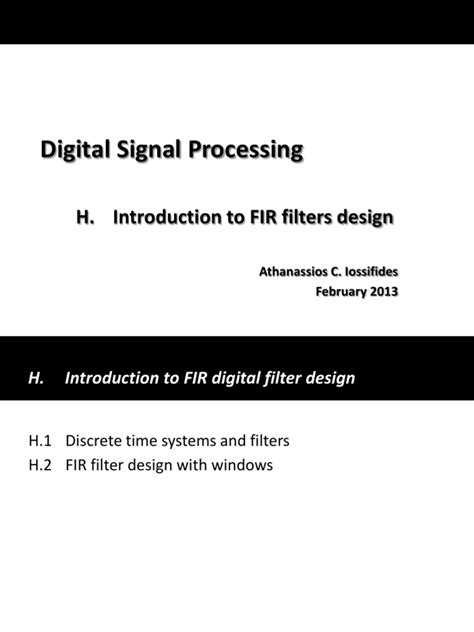 Digital Signal Processing

H. Introduction to FIR filters design

Athanassios C. Iossifides
February 2013

H. Introduction to FIR digital filter design

H.1 Discrete time systems and filters
H.2 FIR filter design with windows